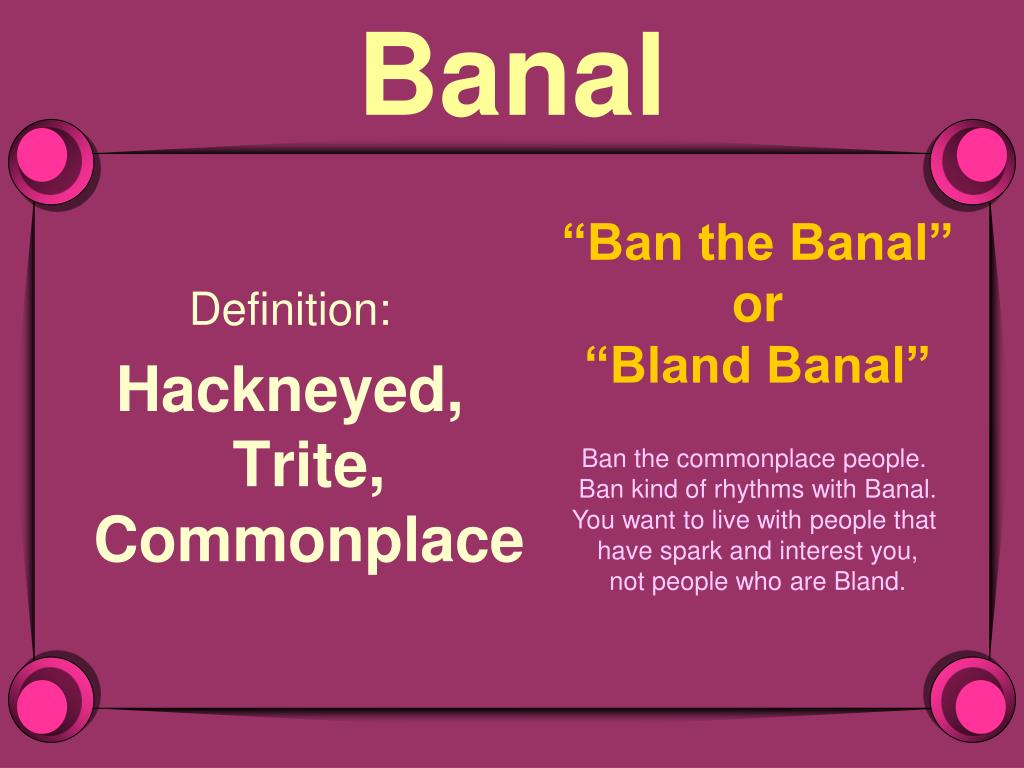 Banal

Definition:

Hackneyed, Trite, Commonplace

“Ban the Banal” or “Bland Banal”

Ban the commonplace people. Ban kind of rhythms with Banal. You want to live with people that have spark and interest you, not people who are Bland.